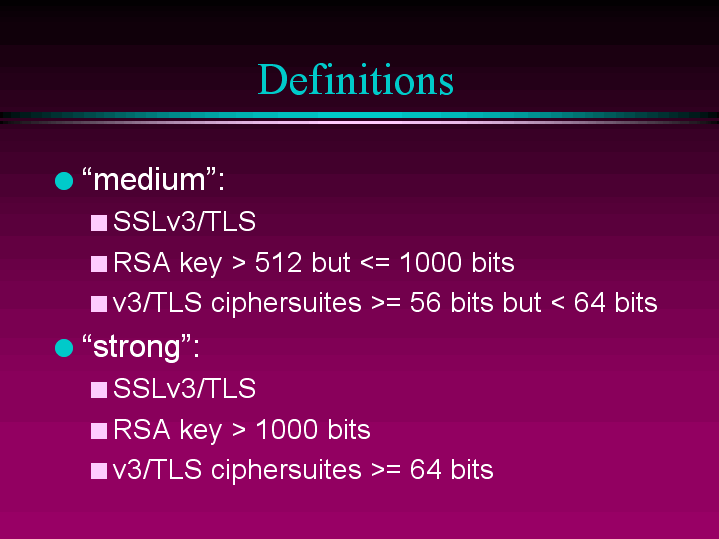 Definitions

“medium”:

SSLv3/TLS

RSA key > 512 but <= 1000 bits

v3/TLS ciphersuites >= 56 bits but < 64 bits

“strong”:

SSLv3/TLS

RSA key > 1000 bits

v3/TLS ciphersuites >= 64 bits